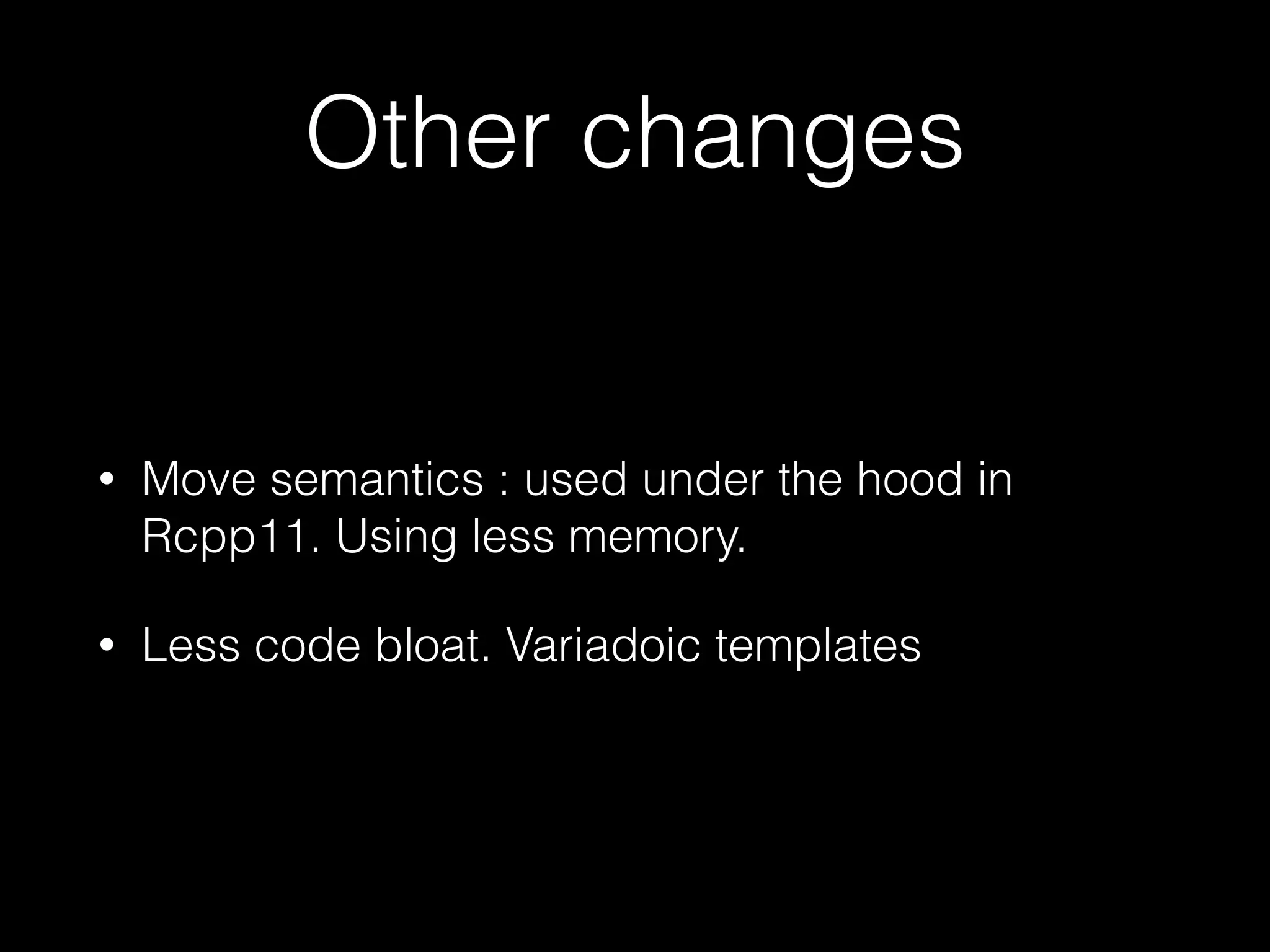 Other changes

• Move semantics : used under the hood in Rcpp11. Using less memory.

• Less code bloat. Variadoic templates